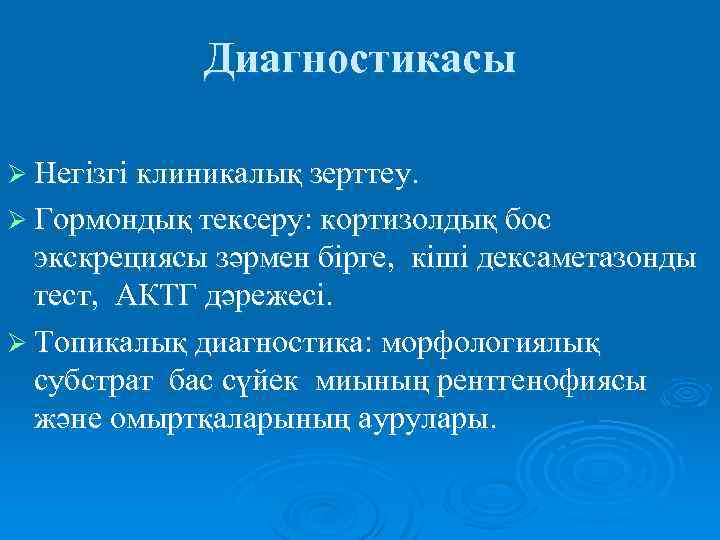 Диагностикасы

➢ Негізгі клиникалық зерттеу.

➢ Гормондық тексеру: кортизолдық бос экскрециясы зәрмен бірге, кіші дексаметазонды тест, АКТГ дәрежесі.

➢ Топикалық диагностика: морфологиялық субстрат бас сүйек миының рентгенофиясы және омыртқаларының аурулары.